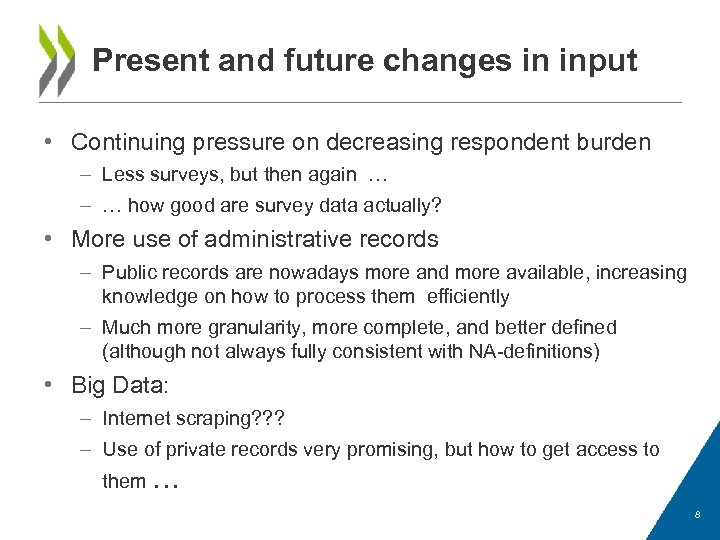 Present and future changes in input

• Continuing pressure on decreasing respondent burden
  – Less surveys, but then again …
  – … how good are survey data actually?
• More use of administrative records
  – Public records are nowadays more and more available, increasing knowledge on how to process them efficiently
  – Much more granularity, more complete, and better defined (although not always fully consistent with NA-definitions)
• Big Data:
  – Internet scraping???
  – Use of private records very promising, but how to get access to them …

8